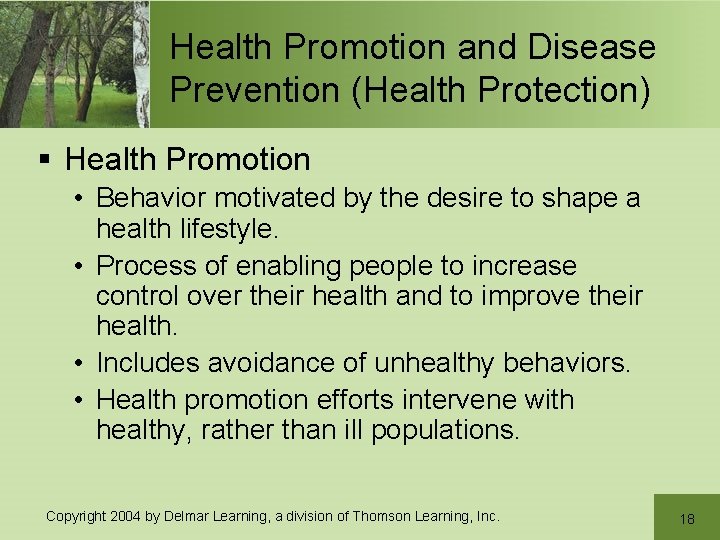 Health Promotion and Disease Prevention (Health Protection)

▪ Health Promotion

• Behavior motivated by the desire to shape a health lifestyle.

• Process of enabling people to increase control over their health and to improve their health.

• Includes avoidance of unhealthy behaviors.

• Health promotion efforts intervene with healthy, rather than ill populations.

Copyright 2004 by Delmar Learning, a division of Thomson Learning, Inc.

18